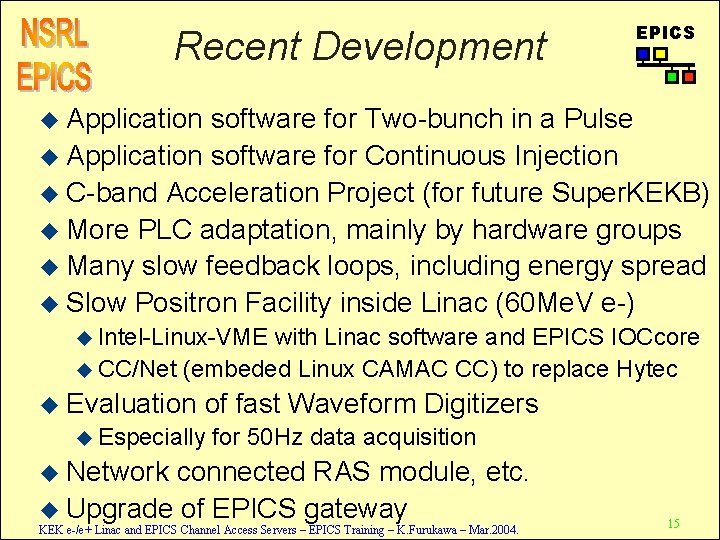 NSRL
EPICS

Recent Development

EPICS

◆ Application software for Two-bunch in a Pulse
◆ Application software for Continuous Injection
◆ C-band Acceleration Project (for future SuperKEKB)
◆ More PLC adaptation, mainly by hardware groups
◆ Many slow feedback loops, including energy spread
◆ Slow Positron Facility inside Linac (60MeV e-)
◆ Intel-Linux-VME with Linac software and EPICS IOCcore
◆ CC/Net (embeded Linux CAMAC CC) to replace Hytec
◆ Evaluation of fast Waveform Digitizers
◆ Especially for 50Hz data acquisition
◆ Network connected RAS module, etc.
◆ Upgrade of EPICS gateway

KEK e-/e+ Linac and EPICS Channel Access Servers – EPICS Training – K.Furukawa – Mar.2004.

15